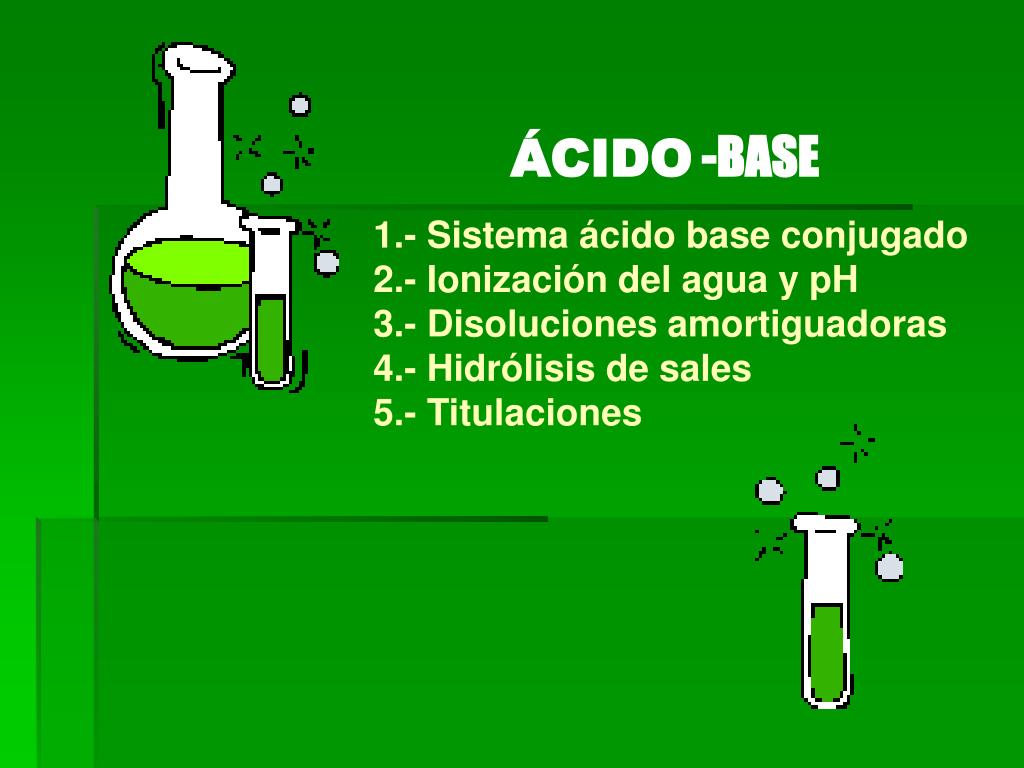 ÁCIDO -BASE

1.- Sistema ácido base conjugado
2.- Ionización del agua y pH
3.- Disoluciones amortiguadoras
4.- Hidrólisis de sales
5.- Titulaciones